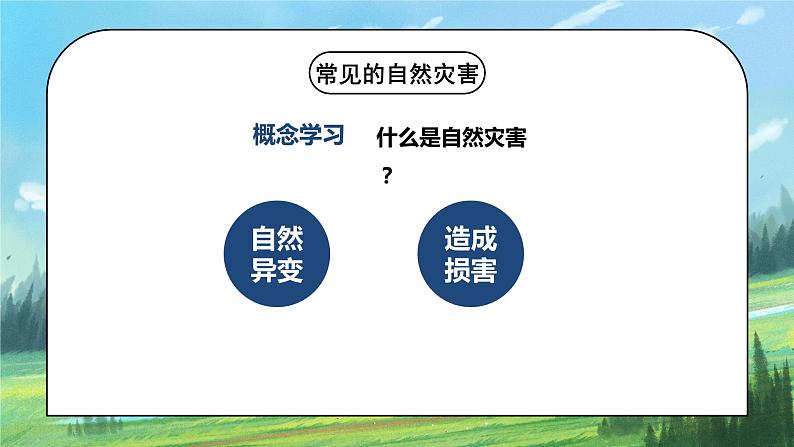 常见的自然灾害

概念学习

什么是自然灾害？

自然异变

造成损害